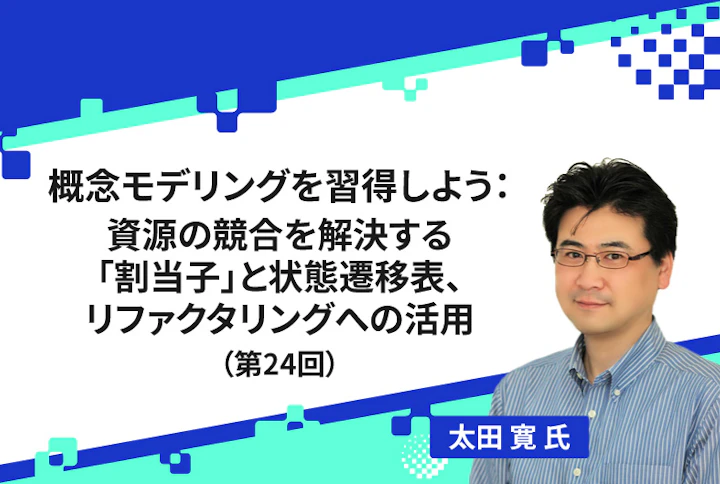 概念モデリングを習得しよう：
資源の競合を解決する
「割当子」と状態遷移表、
リファクタリングへの活用
（第24回）

太田 寛 氏